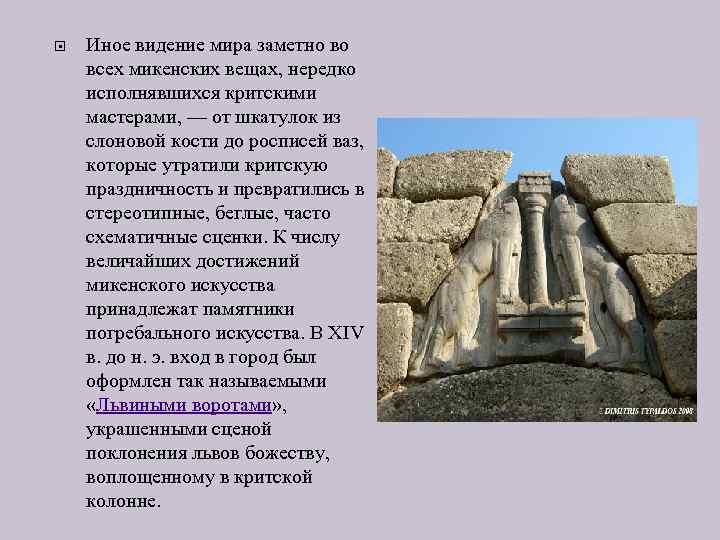 Иное видение мира заметно во всех микенских вещах, нередко исполнявшихся критскими мастерами, — от шкатулок из слоновой кости до росписей ваз, которые утратили критскую праздничность и превратились в стереотипные, беглые, часто схематичные сценки. К числу величайших достижений микенского искусства принадлежат памятники погребального искусства. В XIV в. до н. э. вход в город был оформлен так называемыми «Львиными воротами», украшенными сценой поклонения львов божеству, воплощенному в критской колонне.

© DIMITRIS TYPALDOS 2008